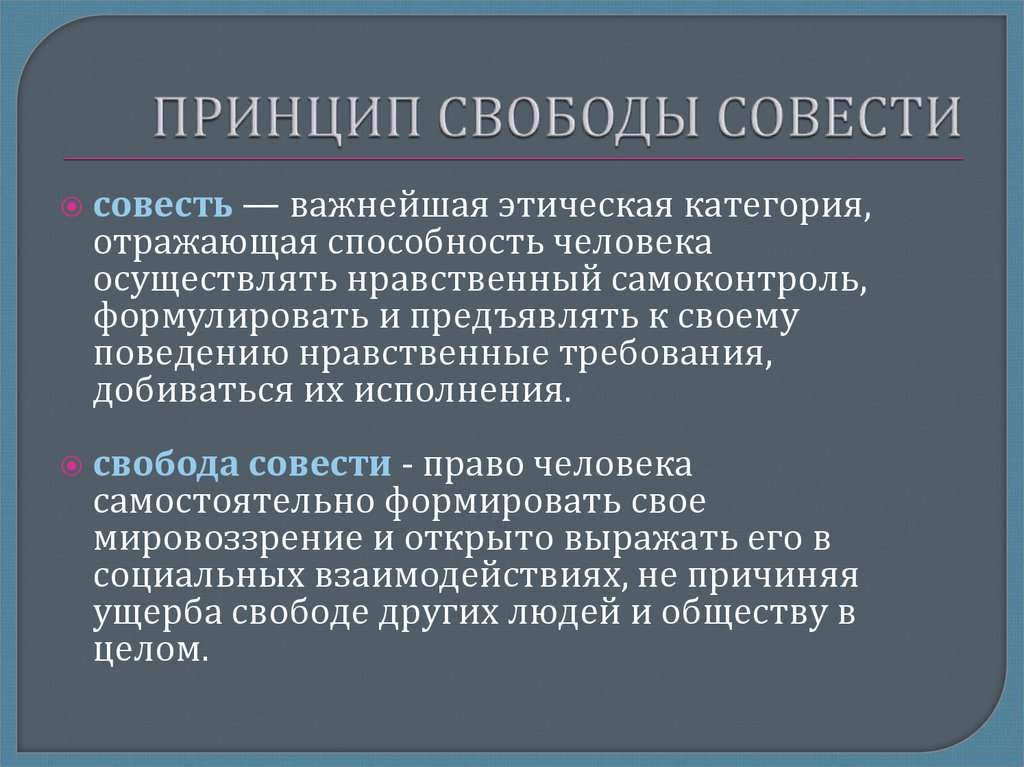 ПРИНЦИП СВОБОДЫ СОВЕСТИ

совесть — важнейшая этическая категория, отражающая способность человека осуществлять нравственный самоконтроль, формулировать и предъявлять к своему поведению нравственные требования, добиваться их исполнения.

свобода совести - право человека самостоятельно формировать свое мировоззрение и открыто выражать его в социальных взаимодействиях, не причиняя ущерба свободе других людей и обществу в целом.